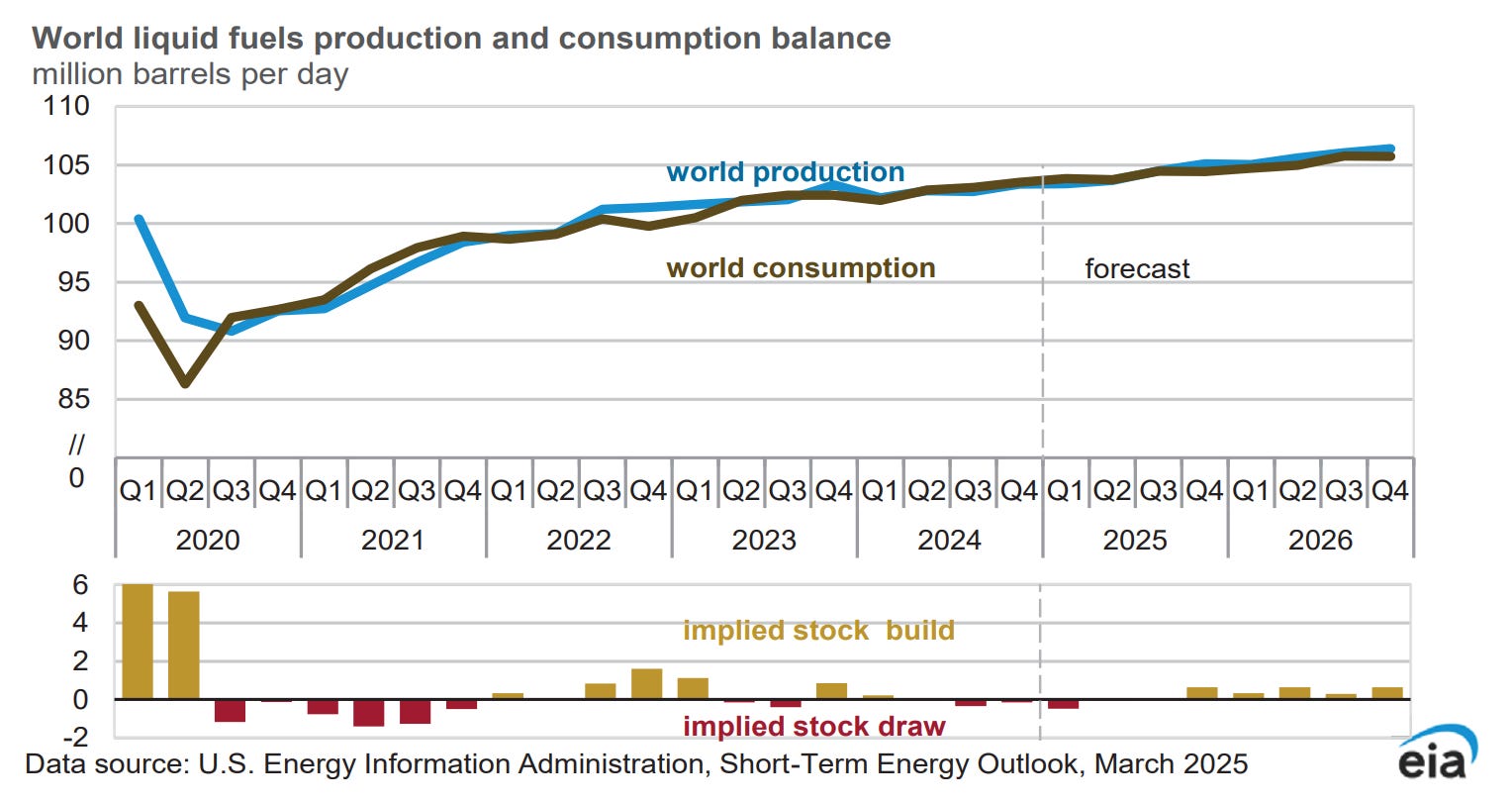 World liquid fuels production and consumption balance
million barrels per day

110
105
100
95
90
85
//
0

world production
world consumption
forecast

Q1 Q2 Q3 Q4 Q1 Q2 Q3 Q4 Q1 Q2 Q3 Q4 Q1 Q2 Q3 Q4 Q1 Q2 Q3 Q4 Q1 Q2 Q3 Q4 Q1 Q2 Q3 Q4
2020 2021 2022 2023 2024 2025 2026

6
4
2
0
-2

implied stock build
implied stock draw

Data source: U.S. Energy Information Administration, Short-Term Energy Outlook, March 2025
eia